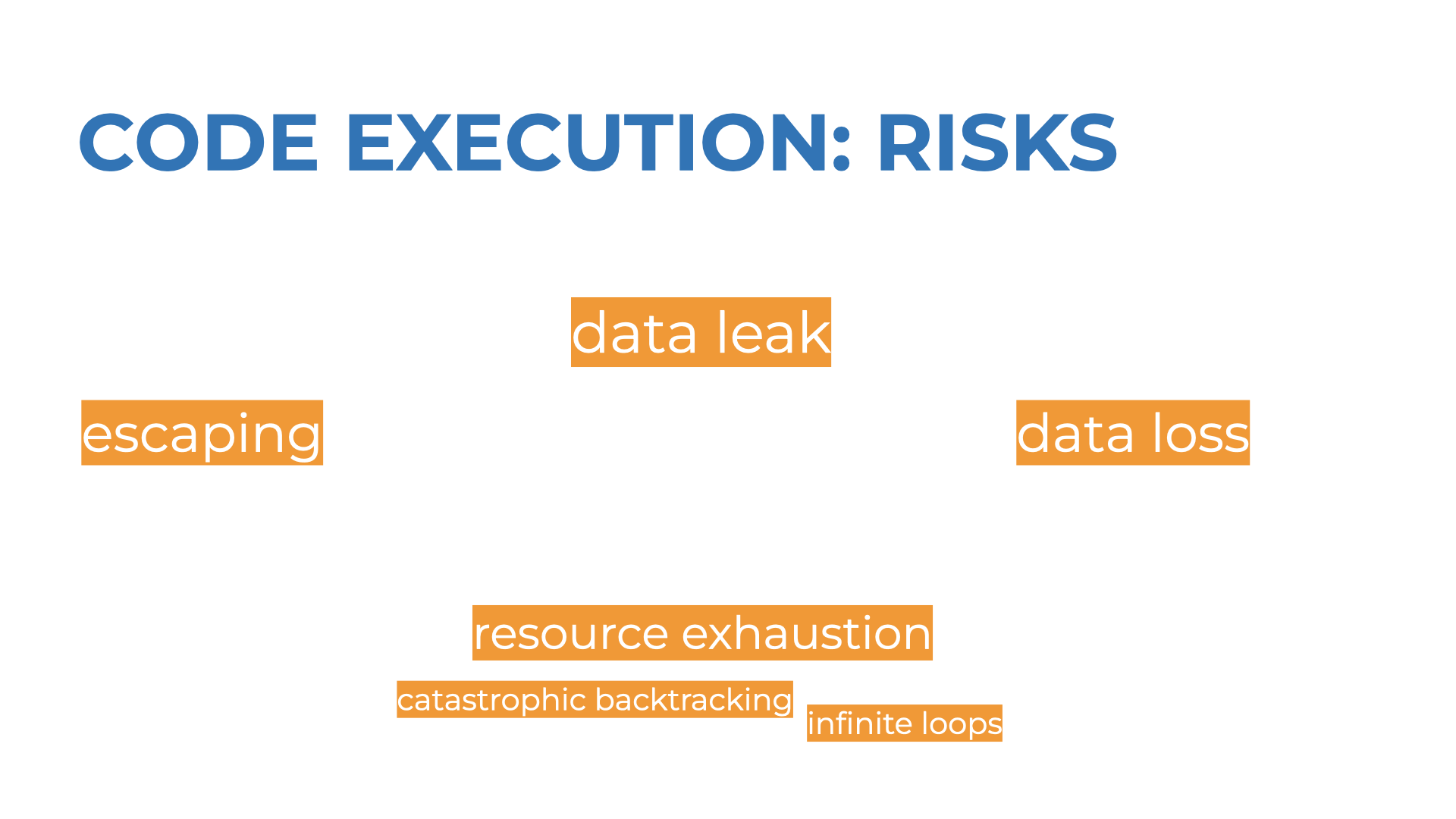 CODE EXECUTION: RISKS

data leak

escaping

data loss

resource exhaustion

catastrophic backtracking

infinite loops